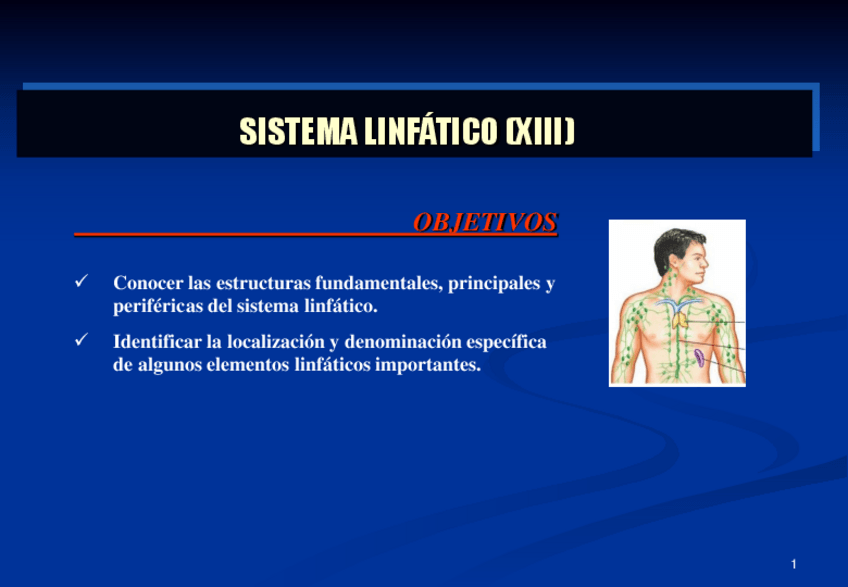 SISTEMA LINFÁTICO (XIII)

OBJETIVOS

✓ Conocer las estructuras fundamentales, principales y periféricas del sistema linfático.

✓ Identificar la localización y denominación específica de algunos elementos linfáticos importantes.

1